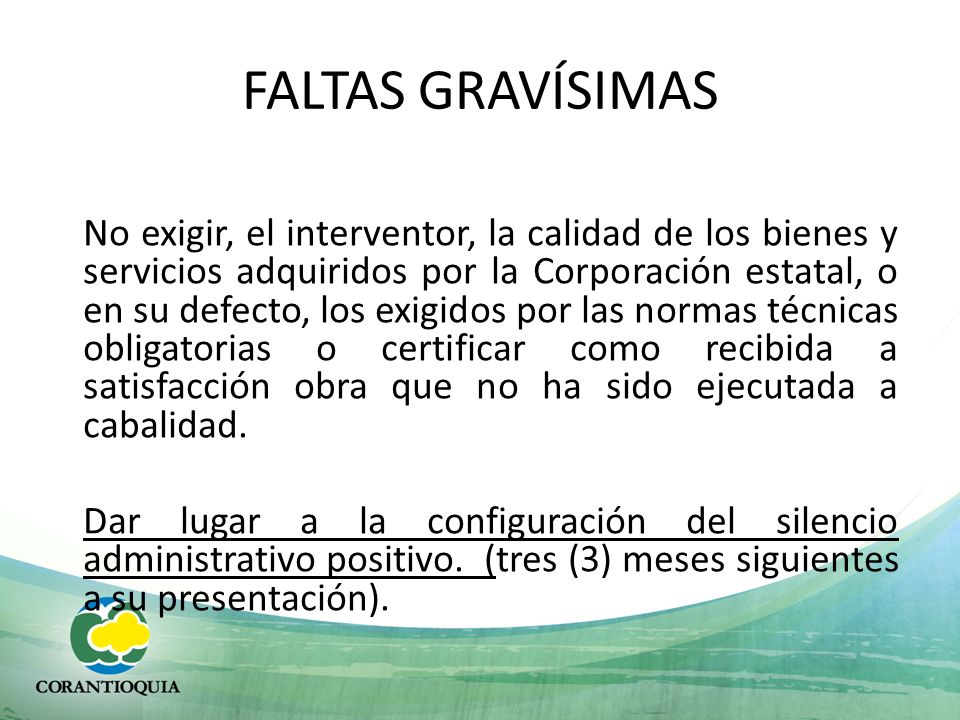 FALTAS GRAVÍSIMAS

No exigir, el interventor, la calidad de los bienes y servicios adquiridos por la Corporación estatal, o en su defecto, los exigidos por las normas técnicas obligatorias o certificar como recibida a satisfacción obra que no ha sido ejecutada a cabalidad.

Dar lugar a la configuración del silencio administrativo positivo. (tres (3) meses siguientes a su presentación).

CORANTIOQUIA